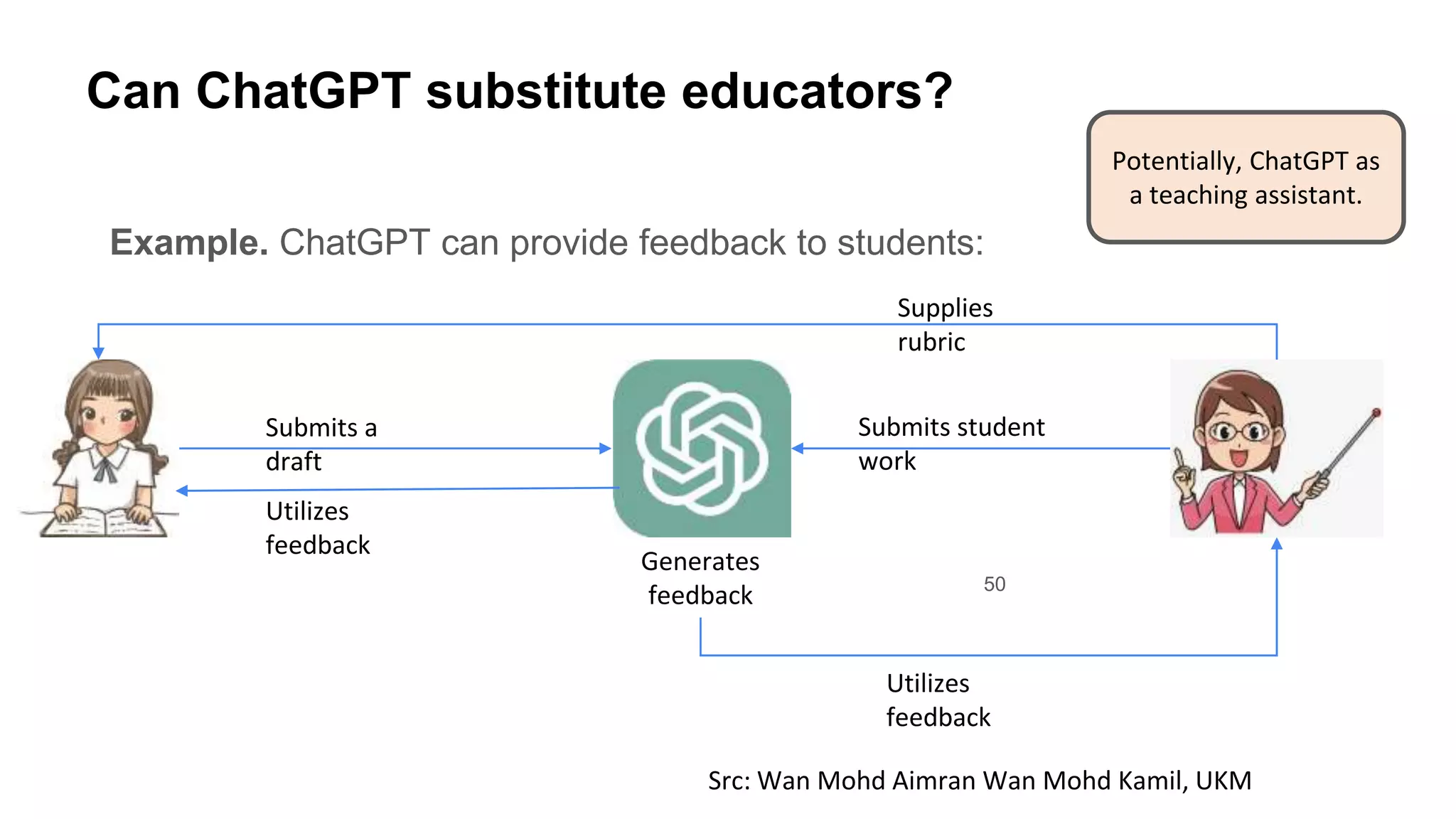 Can ChatGPT substitute educators?

Potentially, ChatGPT as a teaching assistant.

Example. ChatGPT can provide feedback to students:

Supplies rubric

Submits a draft

Utilizes feedback

Submits student work

Generates feedback

50

Utilizes feedback

Src: Wan Mohd Aimran Wan Mohd Kamil, UKM